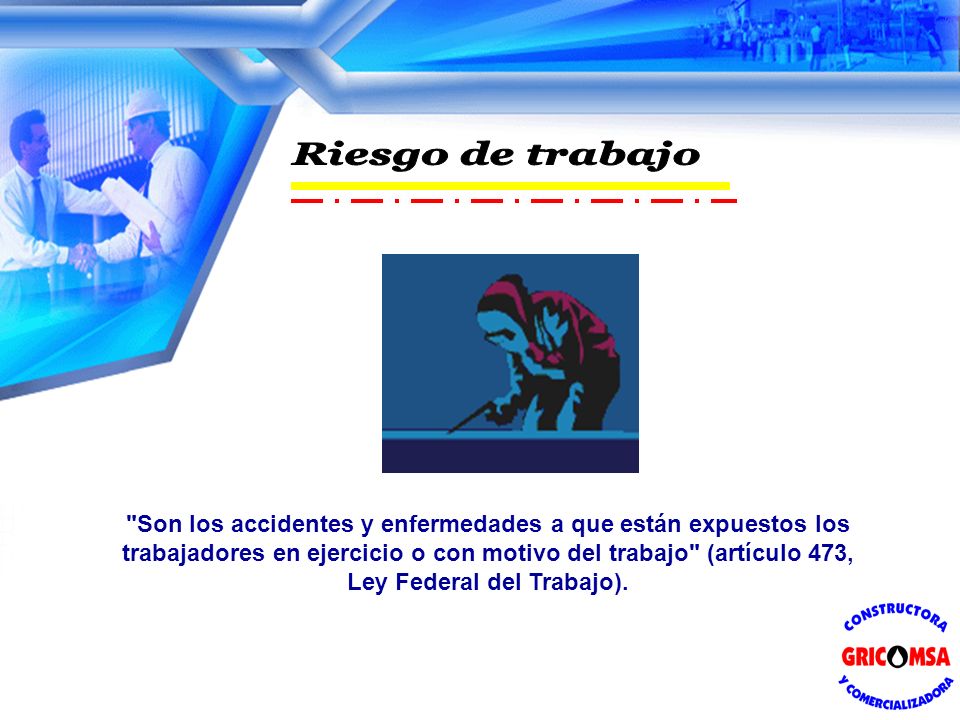 Riesgo de trabajo

"Son los accidentes y enfermedades a que están expuestos los trabajadores en ejercicio o con motivo del trabajo" (artículo 473, Ley Federal del Trabajo).

CONSTRUCTORA
GRICOMSA
Y COMERCIALIZADORA